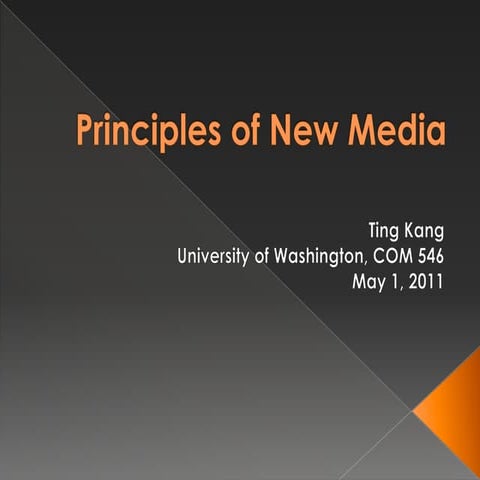 Principles of New Media

Ting Kang
University of Washington, COM 546
May 1, 2011